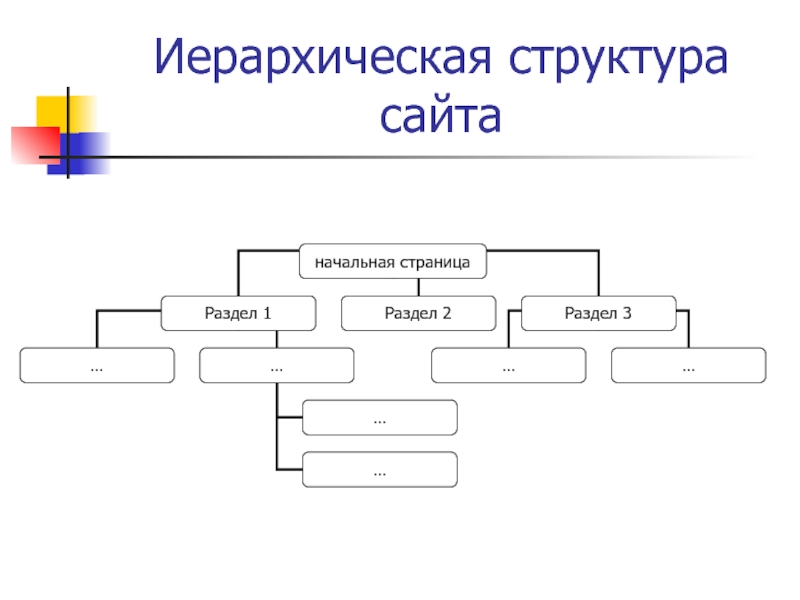 Иерархическая структура сайта

начальная страница

Раздел 1

Раздел 2

Раздел 3

...

...

...

...

...

...